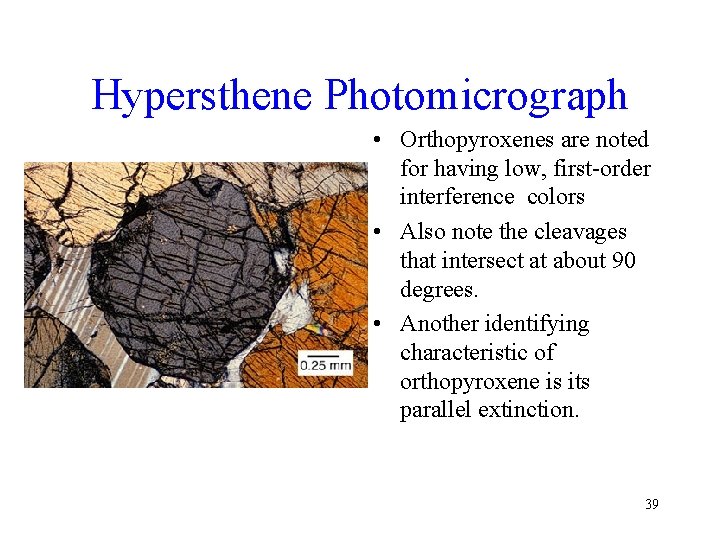 Hypersthene Photomicrograph

0.25 mm

• Orthopyroxenes are noted for having low, first-order interference colors

• Also note the cleavages that intersect at about 90 degrees.

• Another identifying characteristic of orthopyroxene is its parallel extinction.

39